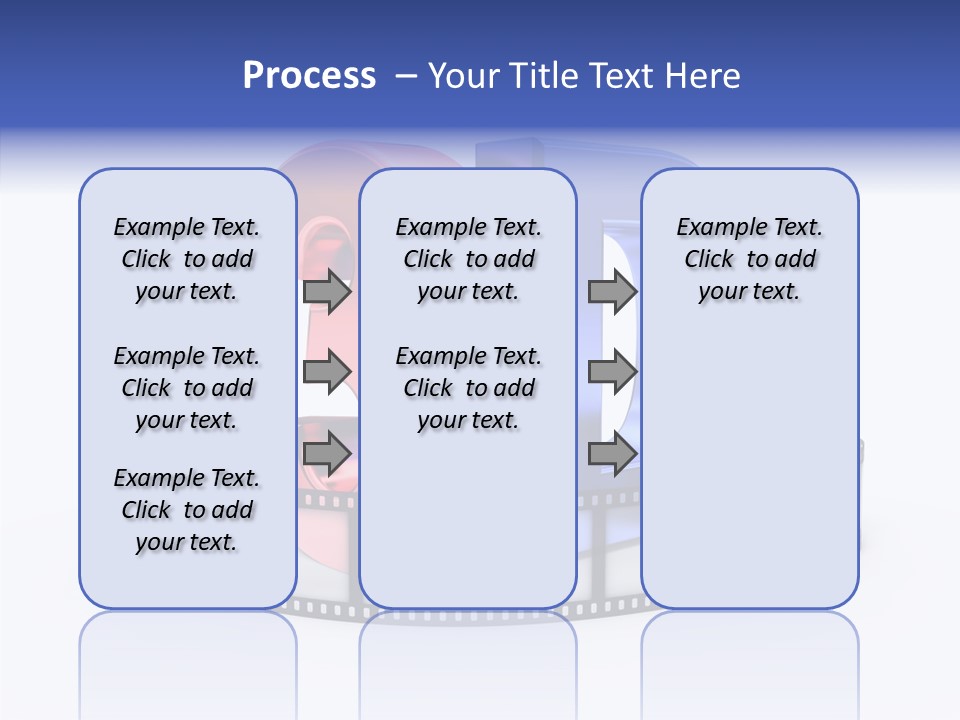 Process – Your Title Text Here

Example Text. Click to add your text.

Example Text. Click to add your text.

Example Text. Click to add your text.

Example Text. Click to add your text.

Example Text. Click to add your text.

Example Text. Click to add your text.